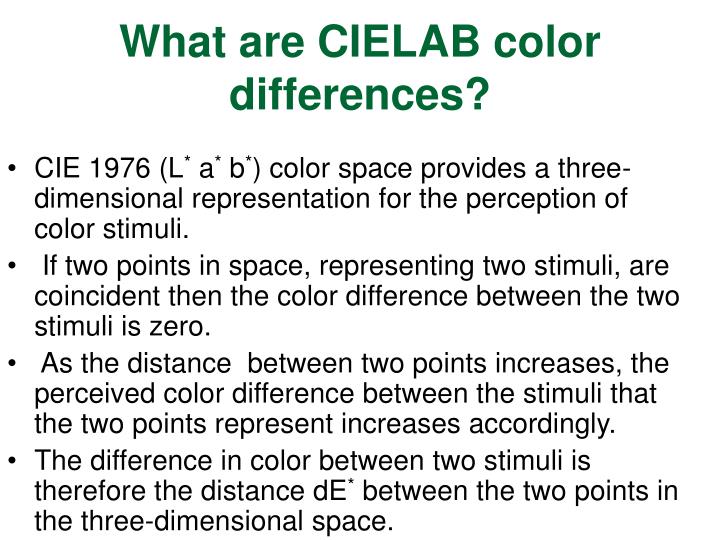 What are CIELAB color differences?

• CIE 1976 ($L^*$ $a^*$ $b^*$) color space provides a three-dimensional representation for the perception of color stimuli.

• If two points in space, representing two stimuli, are coincident then the color difference between the two stimuli is zero.

• As the distance between two points increases, the perceived color difference between the stimuli that the two points represent increases accordingly.

• The difference in color between two stimuli is therefore the distance $dE^*$ between the two points in the three-dimensional space.